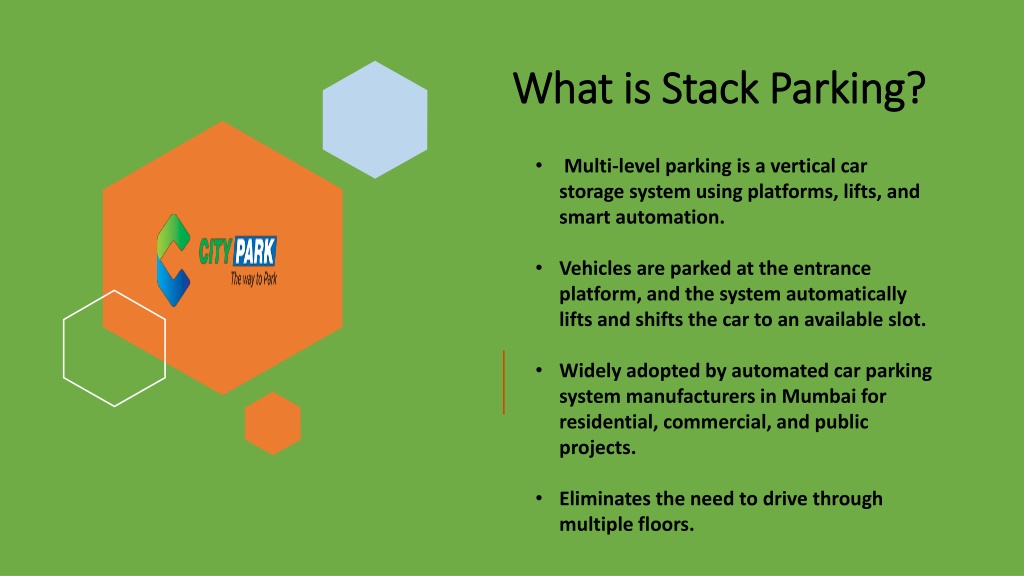 CITY PARK
The way to Park

What is Stack Parking?

• Multi-level parking is a vertical car storage system using platforms, lifts, and smart automation.

• Vehicles are parked at the entrance platform, and the system automatically lifts and shifts the car to an available slot.

• Widely adopted by automated car parking system manufacturers in Mumbai for residential, commercial, and public projects.

• Eliminates the need to drive through multiple floors.